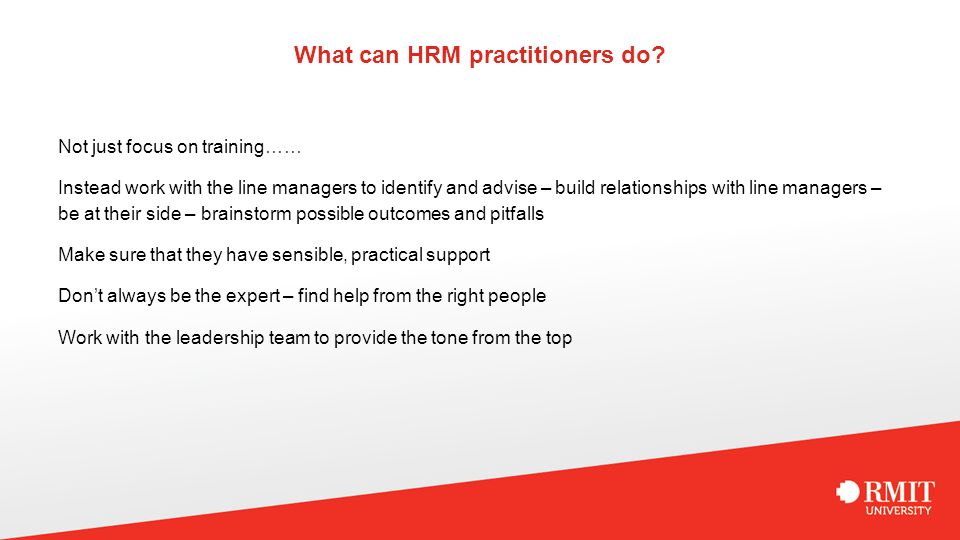 What can HRM practitioners do?

Not just focus on training……

Instead work with the line managers to identify and advise – build relationships with line managers – be at their side – brainstorm possible outcomes and pitfalls

Make sure that they have sensible, practical support

Don't always be the expert – find help from the right people

Work with the leadership team to provide the tone from the top

RMIT
UNIVERSITY